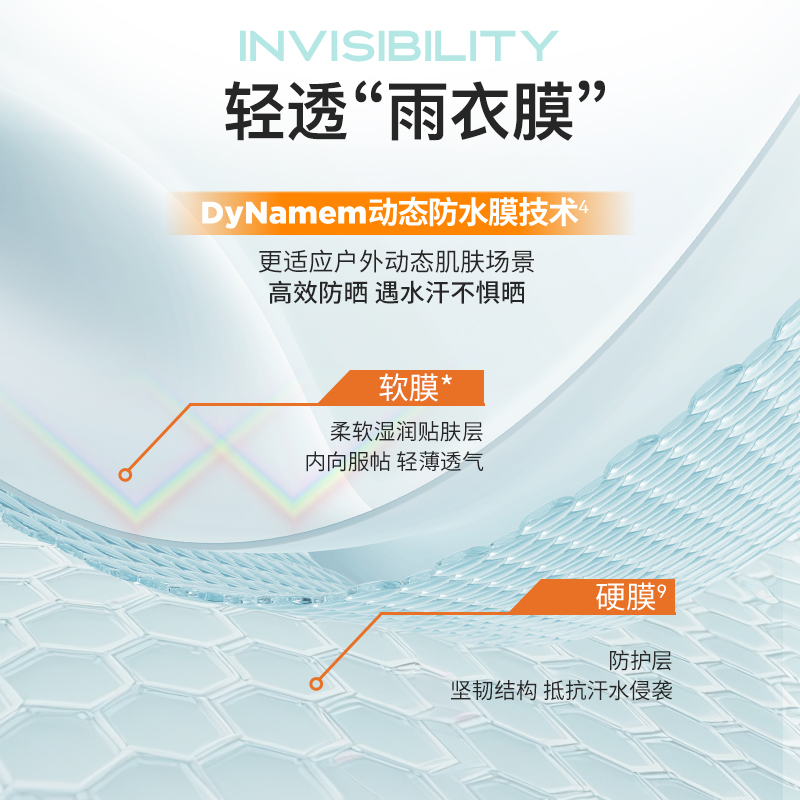 INVISIBILITY

轻透“雨衣膜”

DyNamem动态防水膜技术$^4$

更适应户外动态肌肤场景
高效防晒 遇水汗不惧晒

软膜*

柔软湿润贴肤层
内向服帖 轻薄透气

硬膜$^9$

防护层
坚韧结构 抵抗汗水侵袭